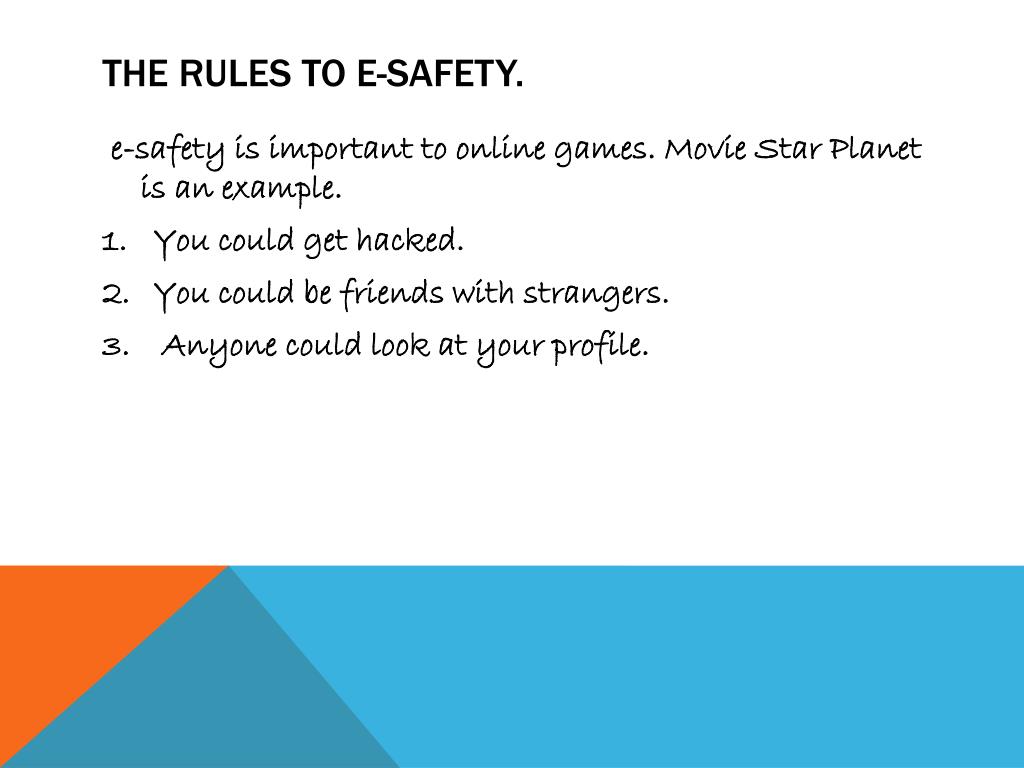 THE RULES TO E-SAFETY.

e-safety is important to online games. Movie Star Planet is an example.

1. You could get hacked.
2. You could be friends with strangers.
3. Anyone could look at your profile.